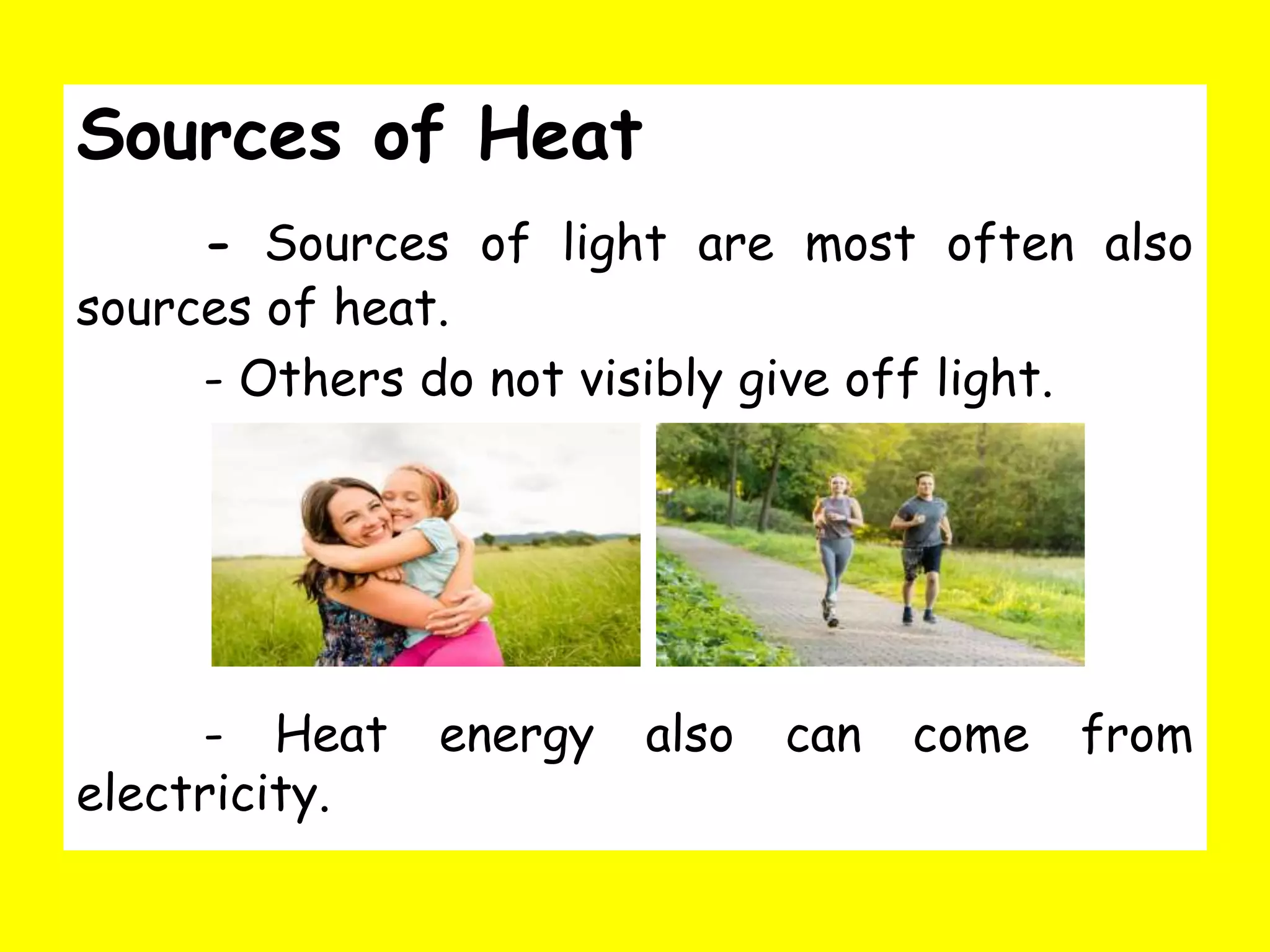 Sources of Heat

- Sources of light are most often also sources of heat.

- Others do not visibly give off light.

- Heat energy also can come from electricity.